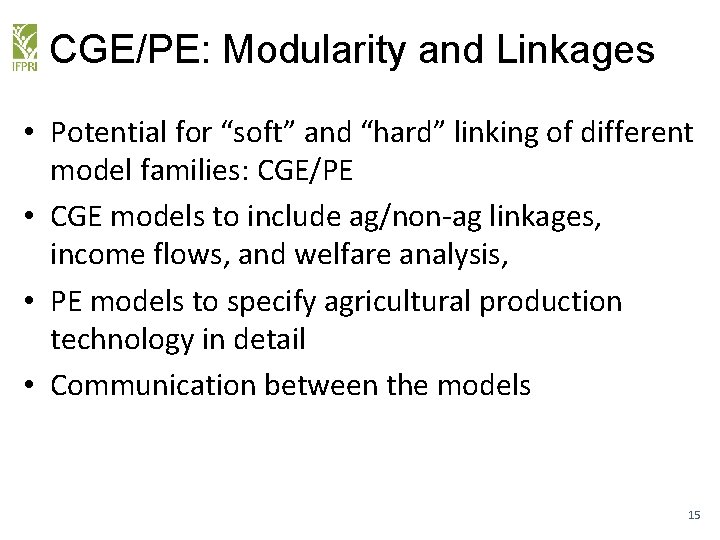 IFPRI

CGE/PE: Modularity and Linkages

• Potential for “soft” and “hard” linking of different model families: CGE/PE

• CGE models to include ag/non-ag linkages, income flows, and welfare analysis,

• PE models to specify agricultural production technology in detail

• Communication between the models

15